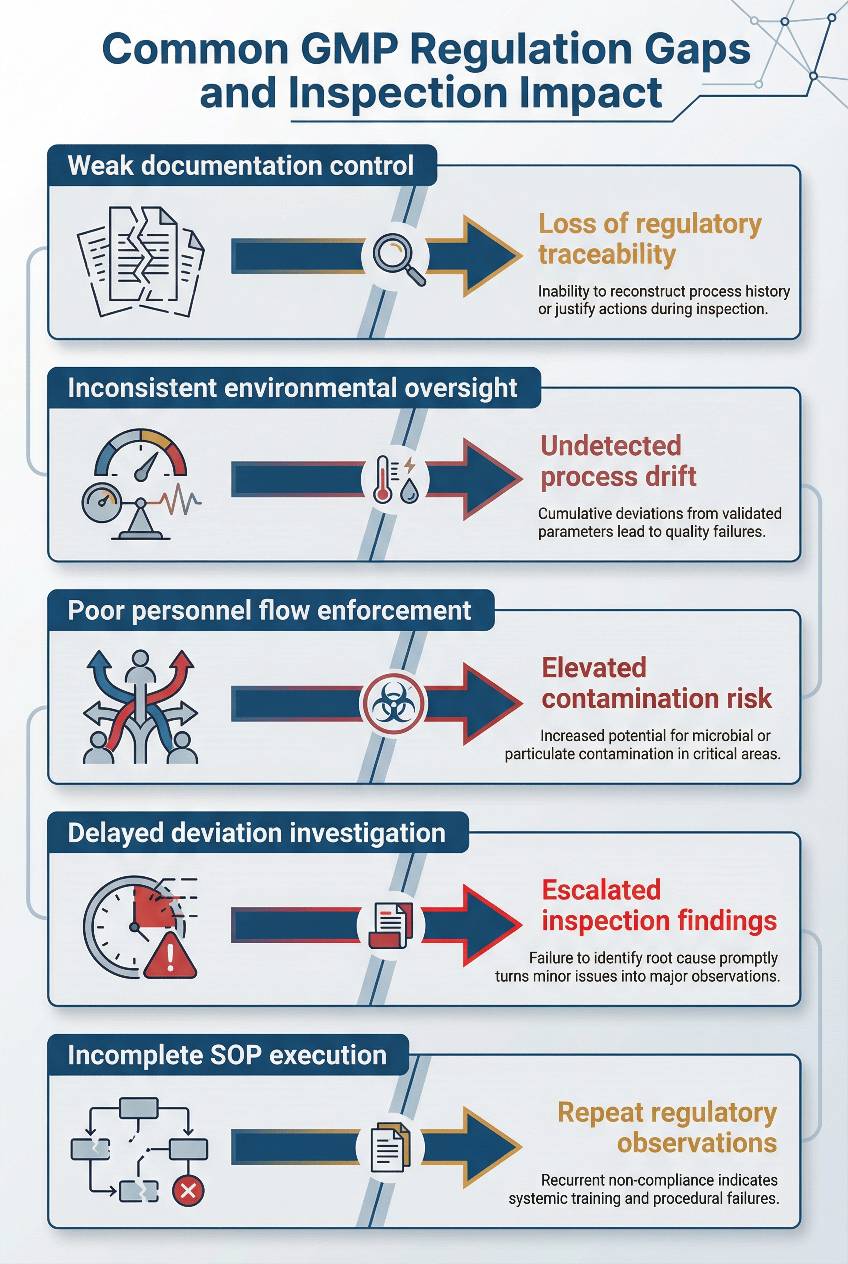 Common GMP Regulation Gaps and Inspection Impact

Weak documentation control

Loss of regulatory traceability

Inability to reconstruct process history or justify actions during inspection.

Inconsistent environmental oversight

Undetected process drift

Cumulative deviations from validated parameters lead to quality failures.

Poor personnel flow enforcement

Elevated contamination risk

Increased potential for microbial or particulate contamination in critical areas.

Delayed deviation investigation

Escalated inspection findings

Failure to identify root cause promptly turns minor issues into major observations.

Incomplete SOP execution

Repeat regulatory observations

Recurrent non-compliance indicates systemic training and procedural failures.